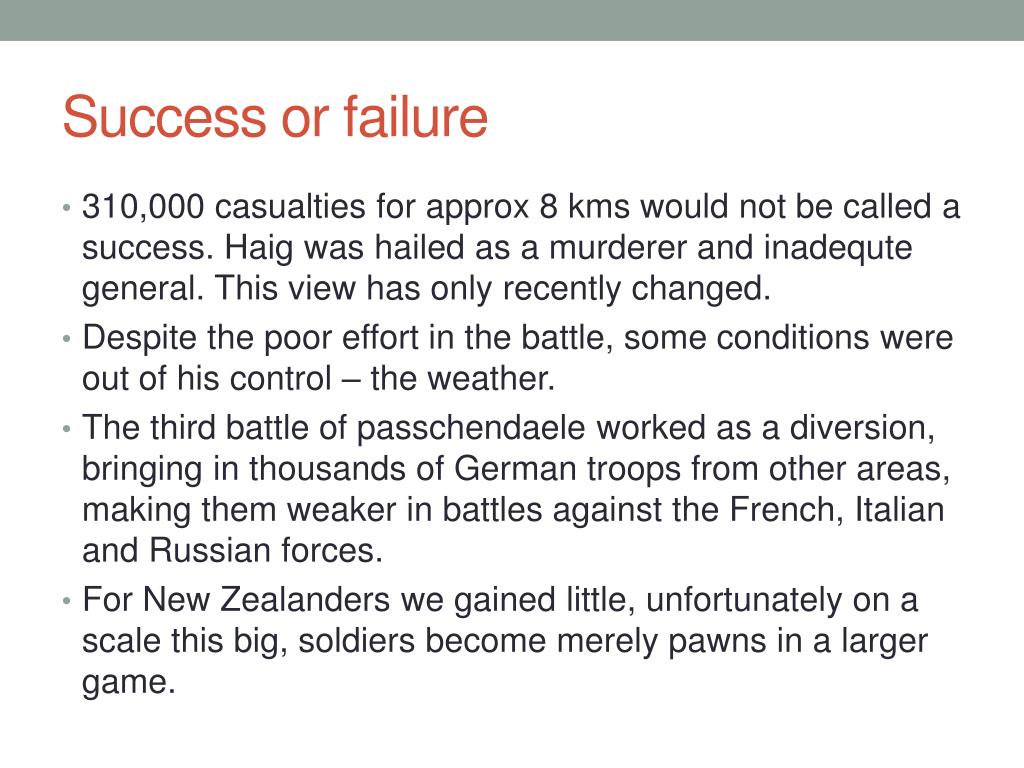 Success or failure

• 310,000 casualties for approx 8 kms would not be called a success. Haig was hailed as a murderer and inadequte general. This view has only recently changed.
• Despite the poor effort in the battle, some conditions were out of his control – the weather.
• The third battle of passchendaele worked as a diversion, bringing in thousands of German troops from other areas, making them weaker in battles against the French, Italian and Russian forces.
• For New Zealanders we gained little, unfortunately on a scale this big, soldiers become merely pawns in a larger game.